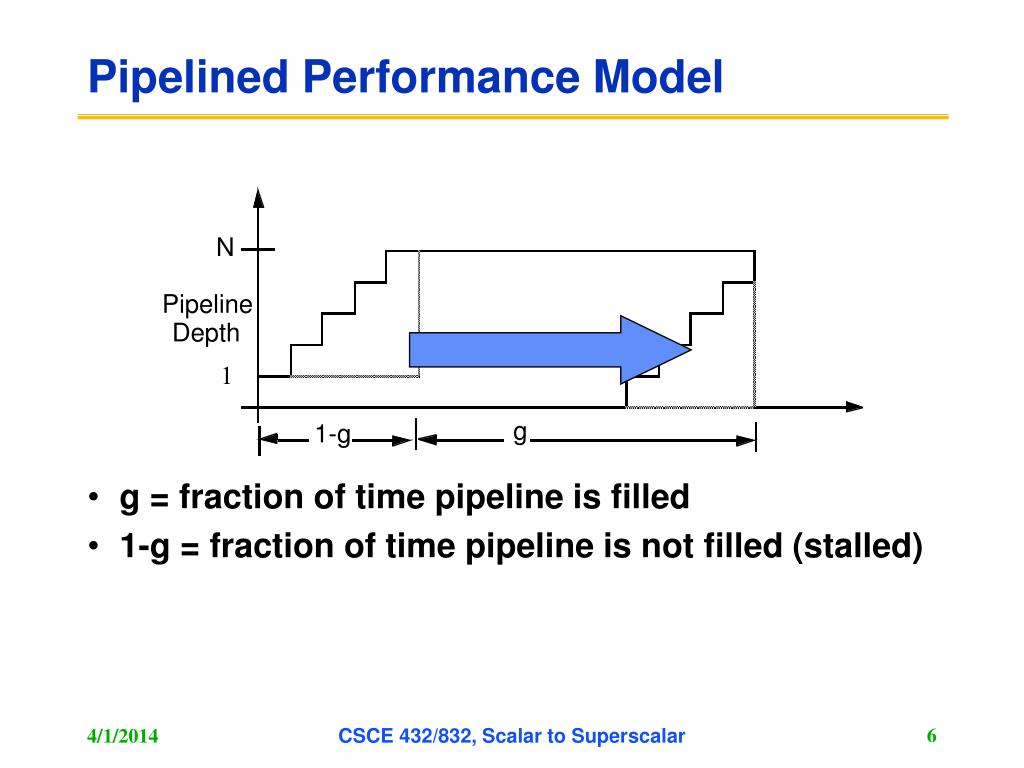 Pipelined Performance Model

N

Pipeline Depth

1

1-g

g

• g = fraction of time pipeline is filled
• 1-g = fraction of time pipeline is not filled (stalled)

4/1/2014

CSCE 432/832, Scalar to Superscalar

6